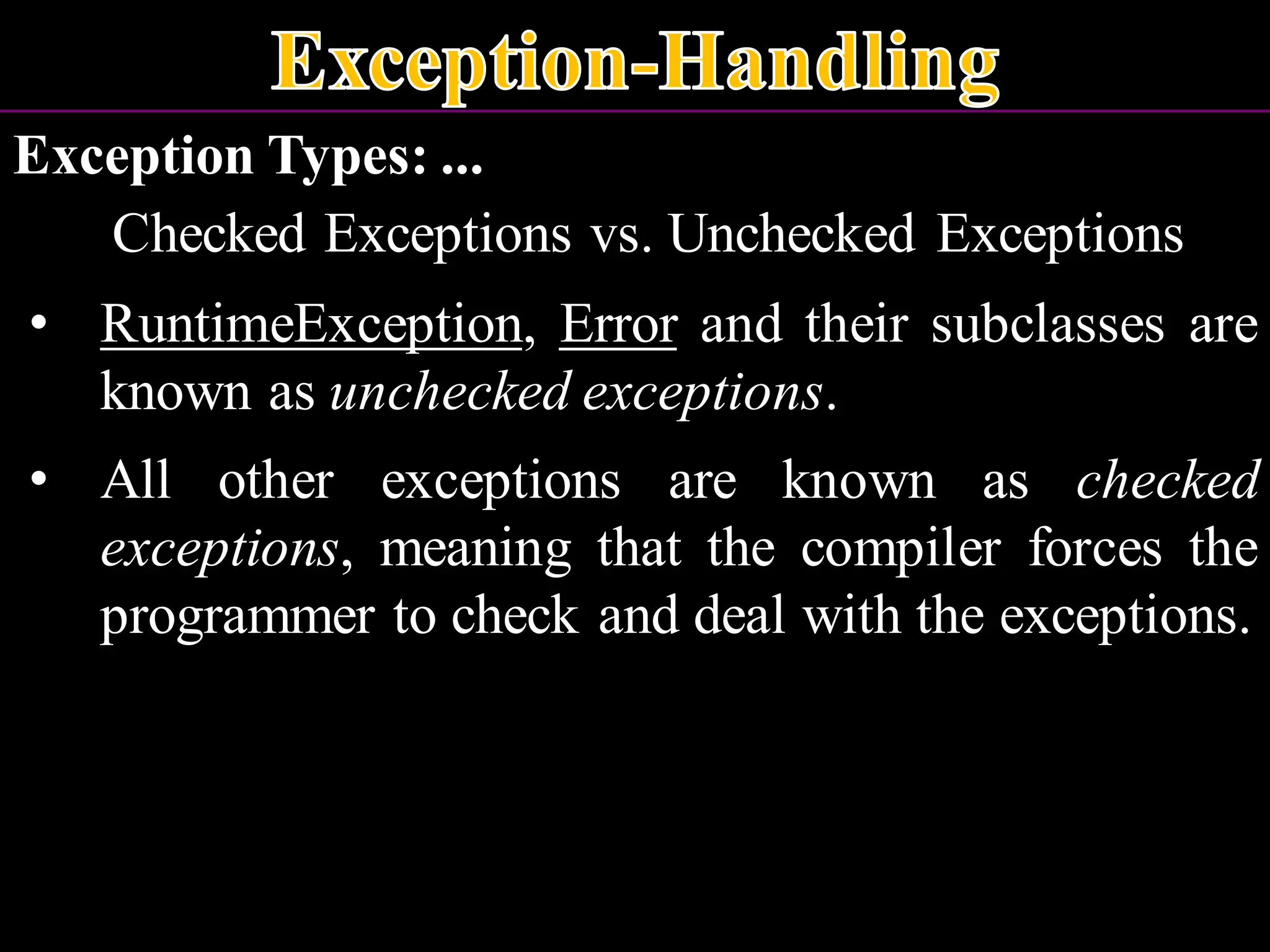 Exception-Handling

Exception Types: ...

Checked Exceptions vs. Unchecked Exceptions

• RuntimeException, Error and their subclasses are known as unchecked exceptions.

• All other exceptions are known as checked exceptions, meaning that the compiler forces the programmer to check and deal with the exceptions.